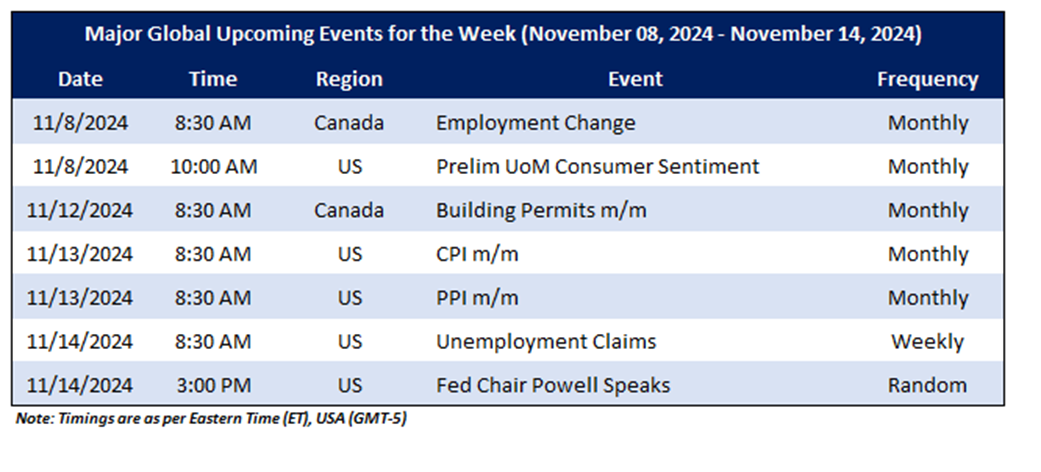 Major Global Upcoming Events for the Week (November 08, 2024 - November 14, 2024)

| Date | Time | Region | Event | Frequency |
|---|---|---|---|---|
| 11/8/2024 | 8:30 AM | Canada | Employment Change | Monthly |
| 11/8/2024 | 10:00 AM | US | Prelim UoM Consumer Sentiment | Monthly |
| 11/12/2024 | 8:30 AM | Canada | Building Permits m/m | Monthly |
| 11/13/2024 | 8:30 AM | US | CPI m/m | Monthly |
| 11/13/2024 | 8:30 AM | US | PPI m/m | Monthly |
| 11/14/2024 | 8:30 AM | US | Unemployment Claims | Weekly |
| 11/14/2024 | 3:00 PM | US | Fed Chair Powell Speaks | Random |

Note: Timings are as per Eastern Time (ET), USA (GMT-5)